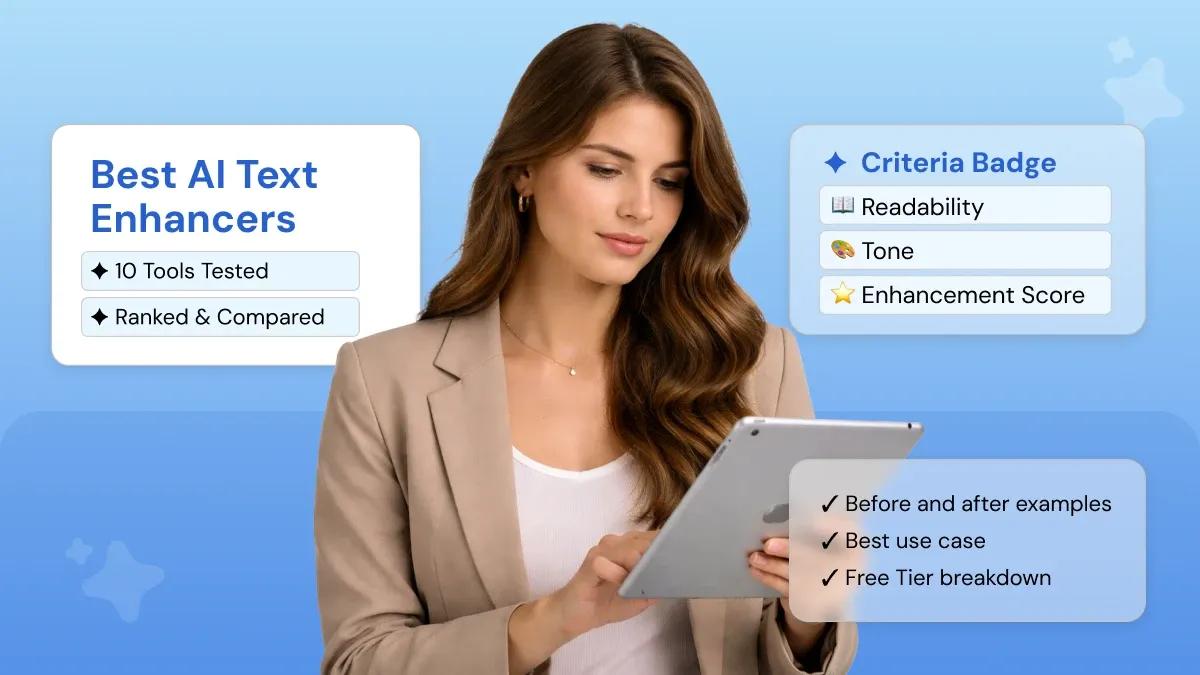 Best AI Text Enhancers

✦ 10 Tools Tested

✦ Ranked & Compared

✦ Criteria Badge

📖 Readability

🎨 Tone

⭐ Enhancement Score

✓ Before and after examples
✓ Best use case
✓ Free Tier breakdown